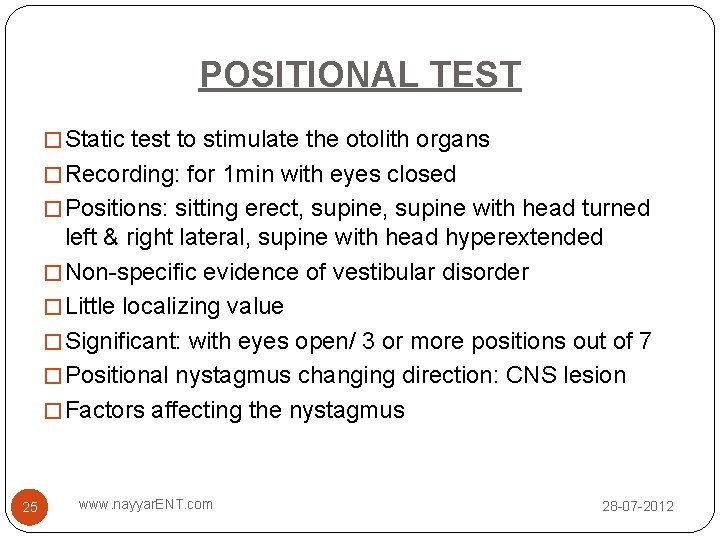 POSITIONAL TEST

□ Static test to stimulate the otolith organs
□ Recording: for 1min with eyes closed
□ Positions: sitting erect, supine, supine with head turned left & right lateral, supine with head hyperextended
□ Non-specific evidence of vestibular disorder
□ Little localizing value
□ Significant: with eyes open/ 3 or more positions out of 7
□ Positional nystagmus changing direction: CNS lesion
□ Factors affecting the nystagmus

25 www.nayyarENT.com 28-07-2012